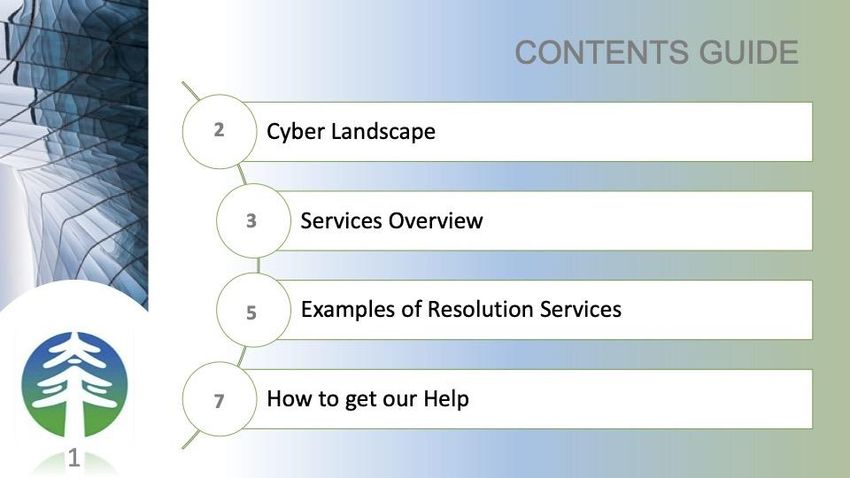 CONTENTS GUIDE

2 Cyber Landscape

3 Services Overview

5 Examples of Resolution Services

7 How to get our Help

1